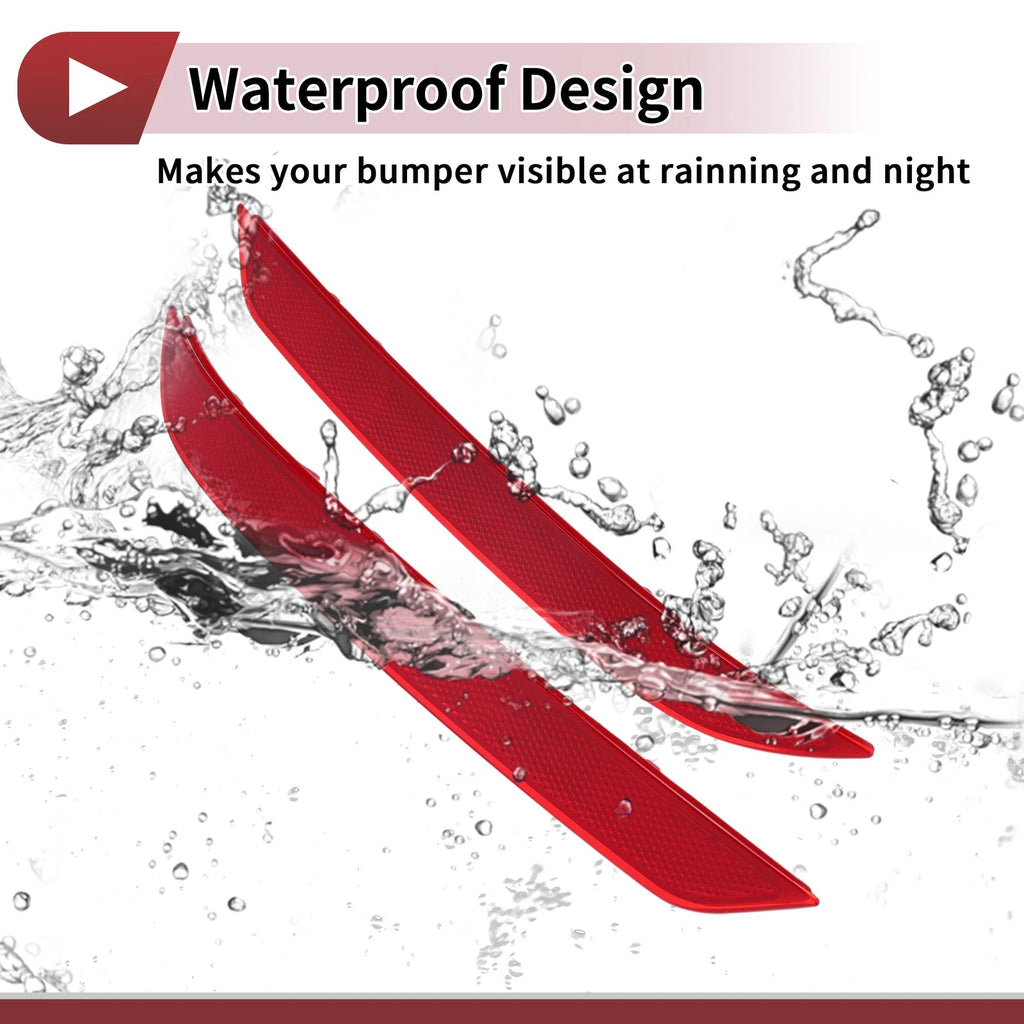 Waterproof Design

Makes your bumper visible at rainning and night